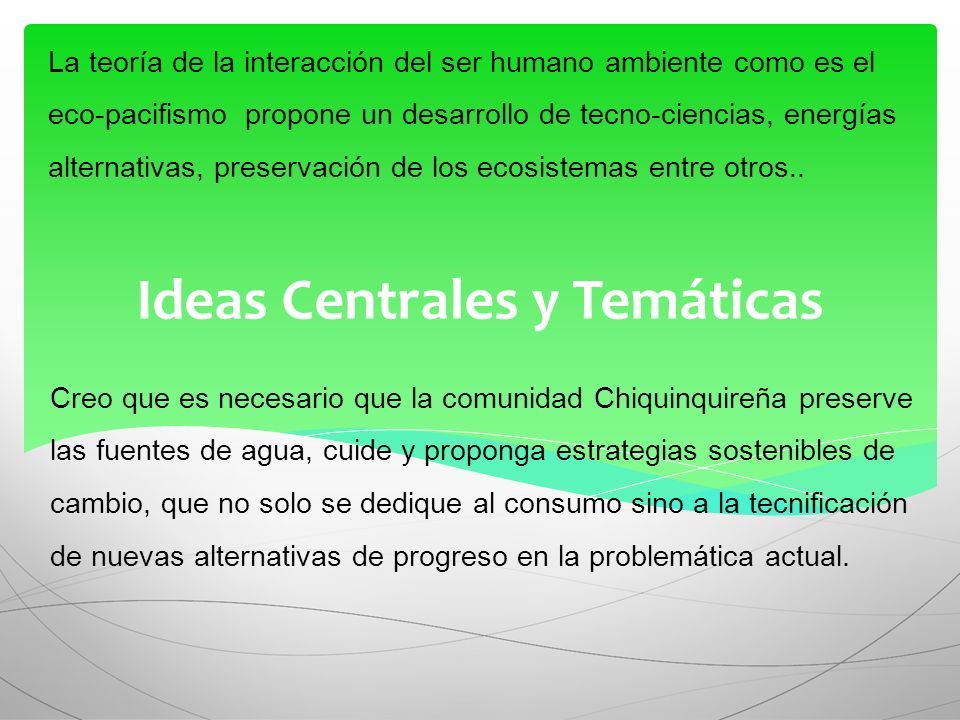 La teoría de la interacción del ser humano ambiente como es el eco-pacifismo propone un desarrollo de tecno-ciencias, energías alternativas, preservación de los ecosistemas entre otros..

Ideas Centrales y Temáticas

Creo que es necesario que la comunidad Chiquinquireña preserve las fuentes de agua, cuide y proponga estrategias sostenibles de cambio, que no solo se dedique al consumo sino a la tecnificación de nuevas alternativas de progreso en la problemática actual.